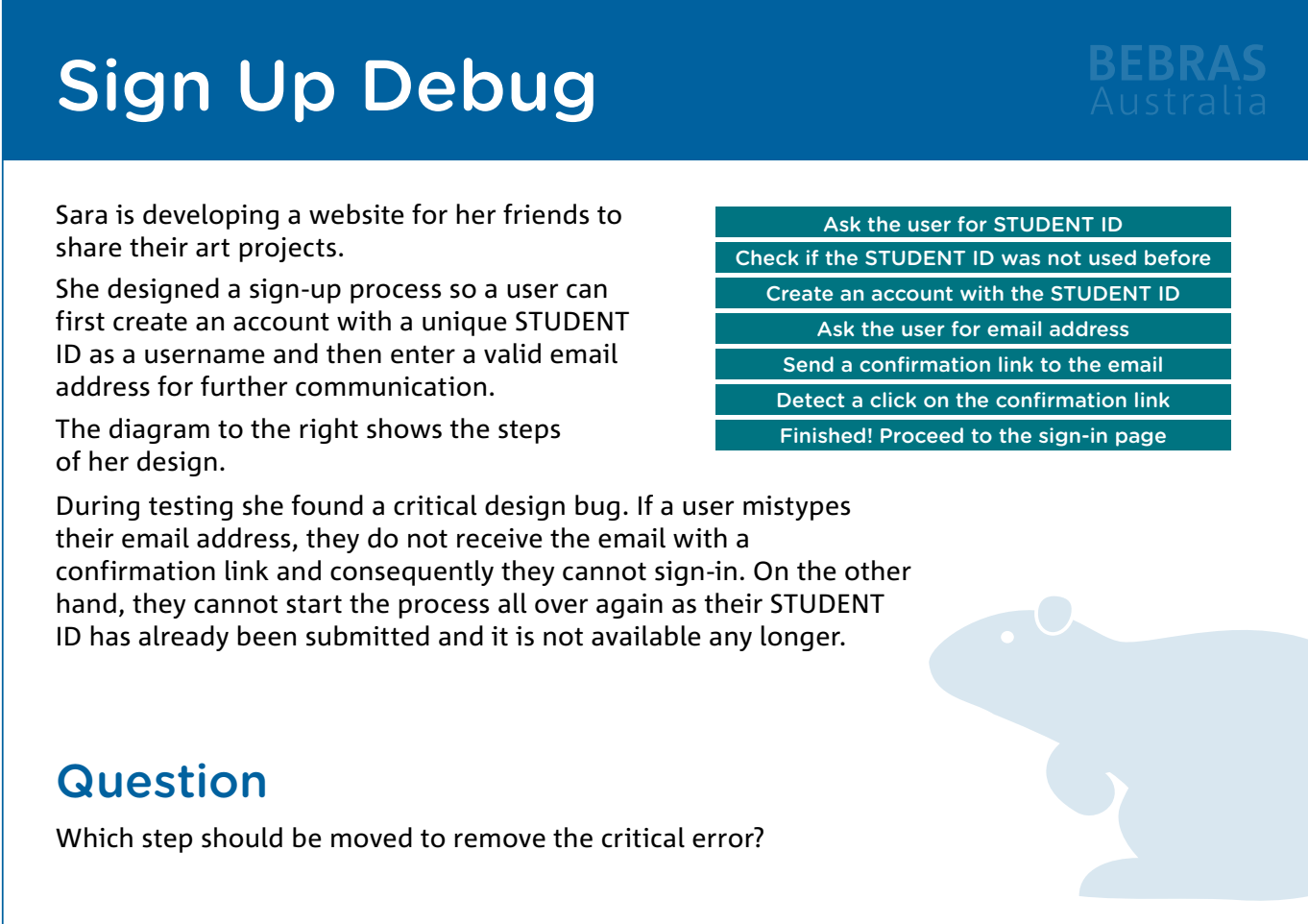 Sign Up Debug

BEBRAS Australia

Sara is developing a website for her friends to share their art projects.

She designed a sign-up process so a user can first create an account with a unique STUDENT ID as a username and then enter a valid email address for further communication.

The diagram to the right shows the steps of her design.

Ask the user for STUDENT ID
Check if the STUDENT ID was not used before
Create an account with the STUDENT ID
Ask the user for email address
Send a confirmation link to the email
Detect a click on the confirmation link
Finished! Proceed to the sign-in page

During testing she found a critical design bug. If a user mistypes their email address, they do not receive the email with a confirmation link and consequently they cannot sign-in. On the other hand, they cannot start the process all over again as their STUDENT ID has already been submitted and it is not available any longer.

Question

Which step should be moved to remove the critical error?